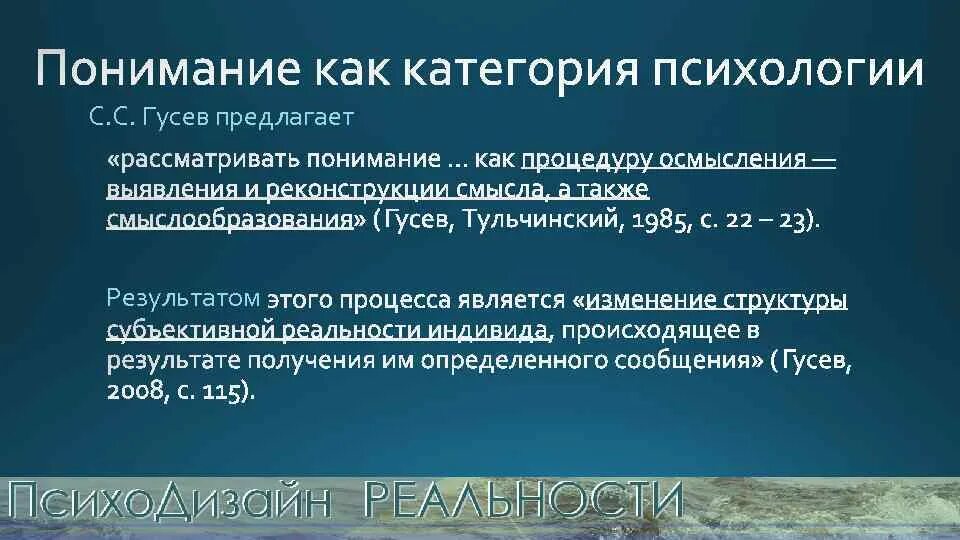 Понимание как категория психологии

С.С. Гусев предлагает

«рассматривать понимание … как процедуру осмысления — выявления и реконструкции смысла, а также смыслообразования» (Гусев, Тульчинский, 1985, с. 22 – 23).

Результатом этого процесса является «изменение структуры субъективной реальности индивида, происходящее в результате получения им определенного сообщения» ( Гусев, 2008, с. 115).

ПсихоДизайн РЕАЛЬНОСТИ